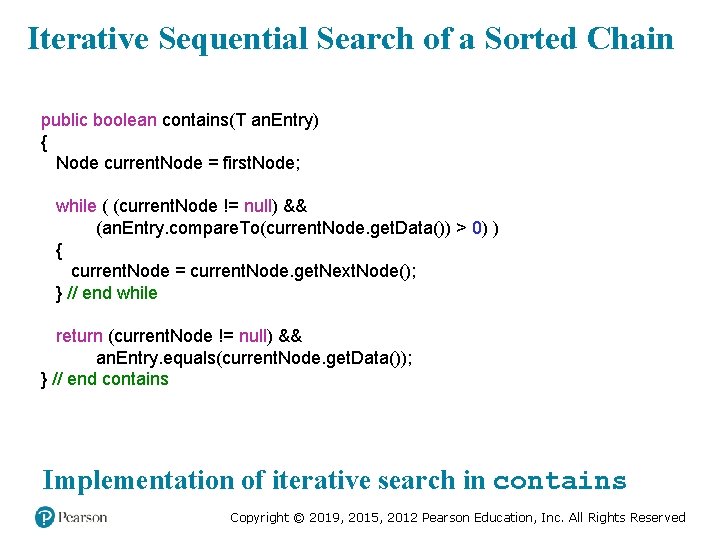 Iterative Sequential Search of a Sorted Chain

public boolean contains(T anEntry)
{
   Node currentNode = firstNode;

   while ( (currentNode != null) &&
         (anEntry.compareTo(currentNode.getData()) > 0) )
   {
      currentNode = currentNode.getNextNode();
   } // end while

   return (currentNode != null) &&
         anEntry.equals(currentNode.getData());
} // end contains

Implementation of iterative search in contains

Pearson

Copyright © 2019, 2015, 2012 Pearson Education, Inc. All Rights Reserved